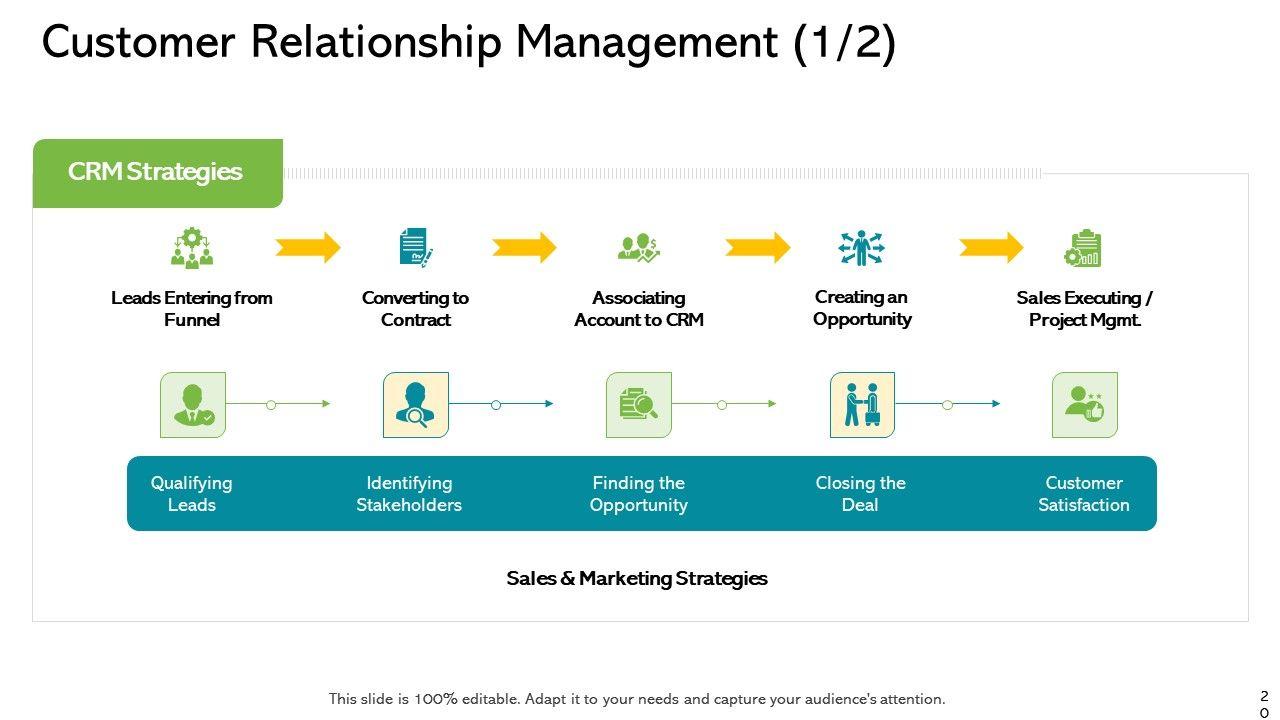 Customer Relationship Management (1/2)

CRM Strategies

Leads Entering from Funnel

Converting to Contract

Associating Account to CRM

Creating an Opportunity

Sales Executing / Project Mgmt.

Qualifying Leads

Identifying Stakeholders

Finding the Opportunity

Closing the Deal

Customer Satisfaction

Sales & Marketing Strategies

This slide is 100% editable. Adapt it to your needs and capture your audience's attention.

20